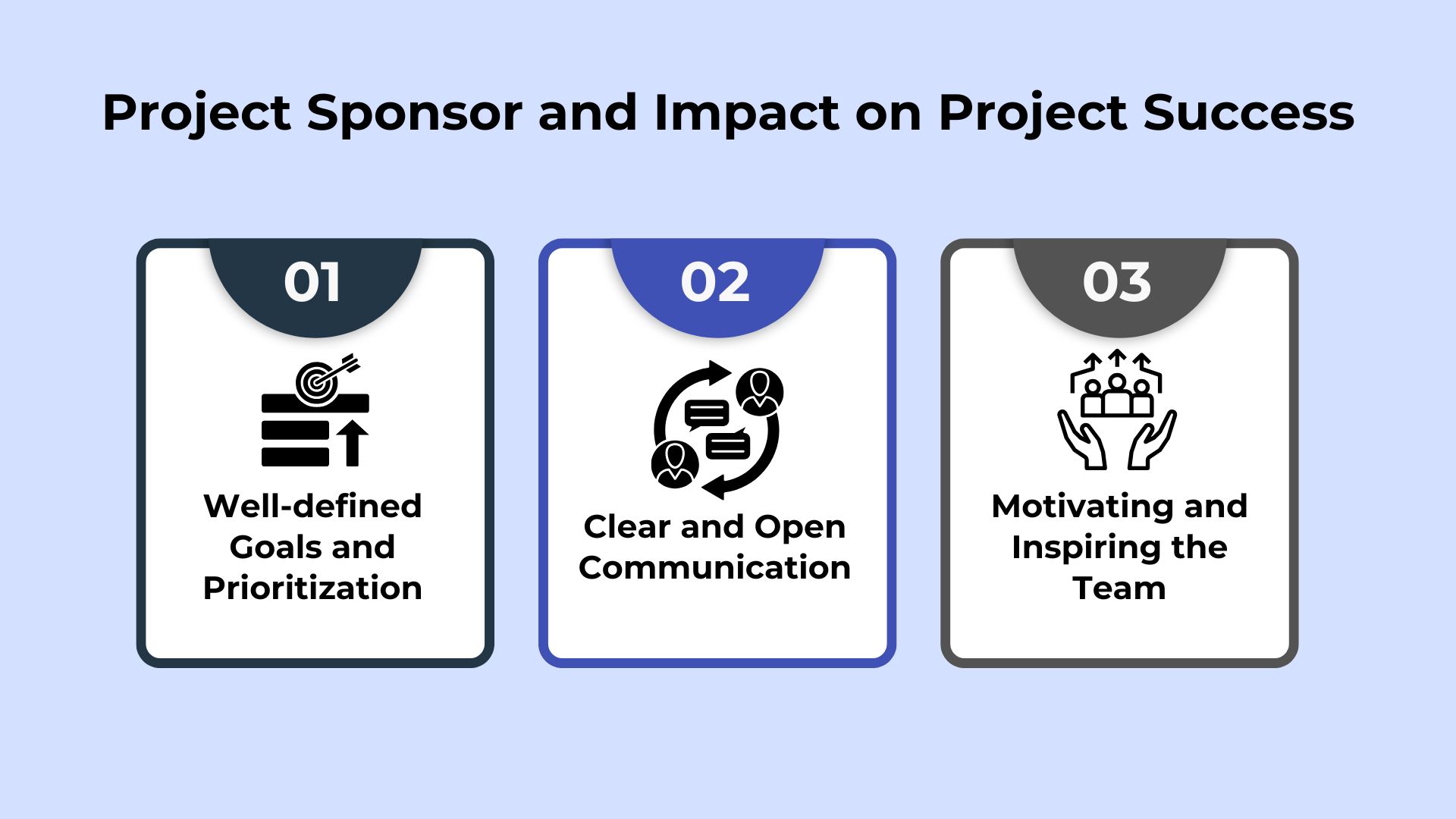 Project Sponsor and Impact on Project Success

01

Well-defined Goals and Prioritization

02

Clear and Open Communication

03

Motivating and Inspiring the Team